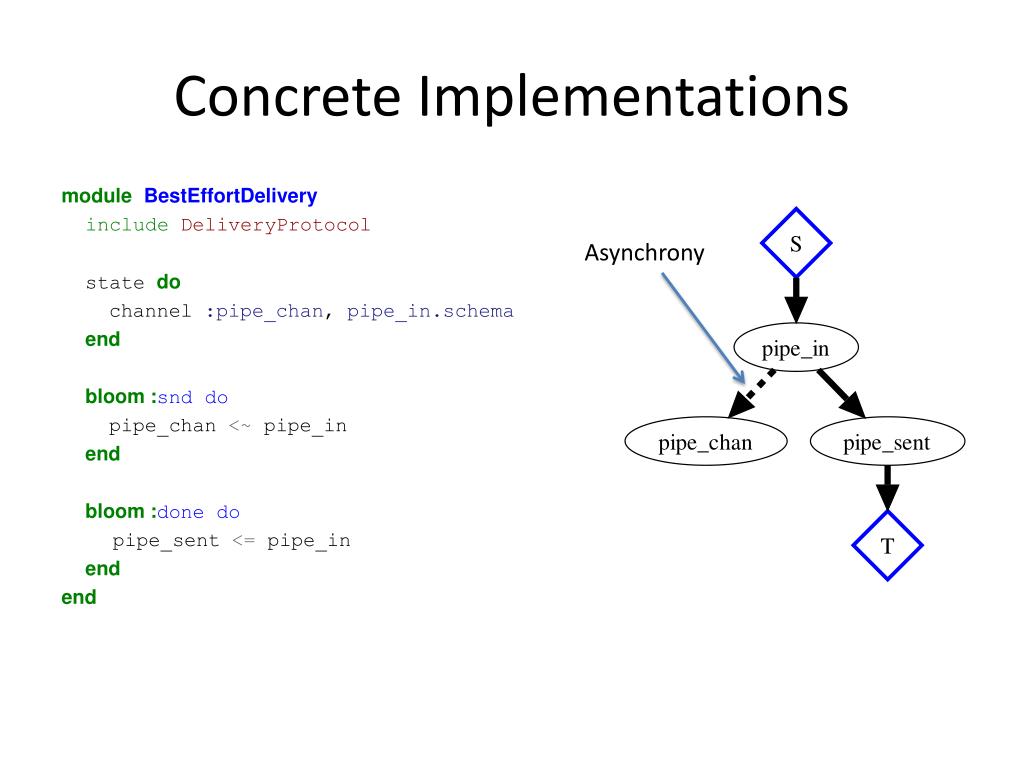 Concrete Implementations

module BestEffortDelivery
include DeliveryProtocol

state do
channel :pipe_chan, pipe_in.schema
end

bloom :snd do
pipe_chan <~ pipe_in
end

bloom :done do
pipe_sent <= pipe_in
end
end

Asynchrony

S

pipe_in

pipe_chan

pipe_sent

T